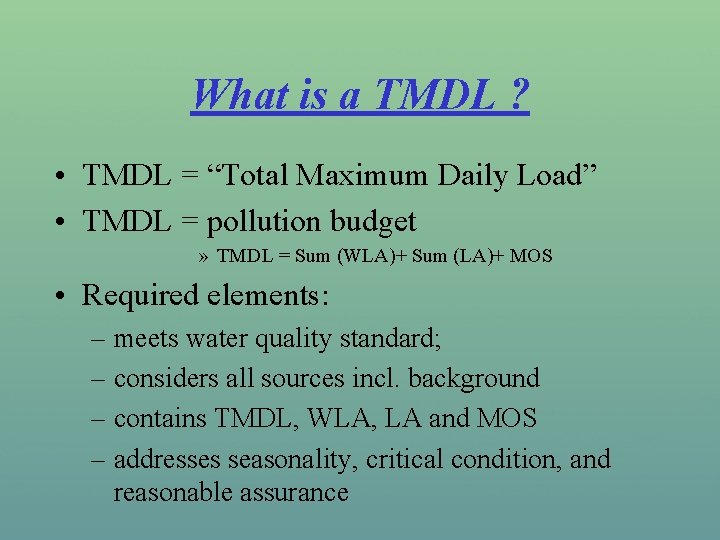 What is a TMDL ?

• TMDL = “Total Maximum Daily Load”
• TMDL = pollution budget
» TMDL = Sum (WLA)+ Sum (LA)+ MOS
• Required elements:
– meets water quality standard;
– considers all sources incl. background
– contains TMDL, WLA, LA and MOS
– addresses seasonality, critical condition, and reasonable assurance